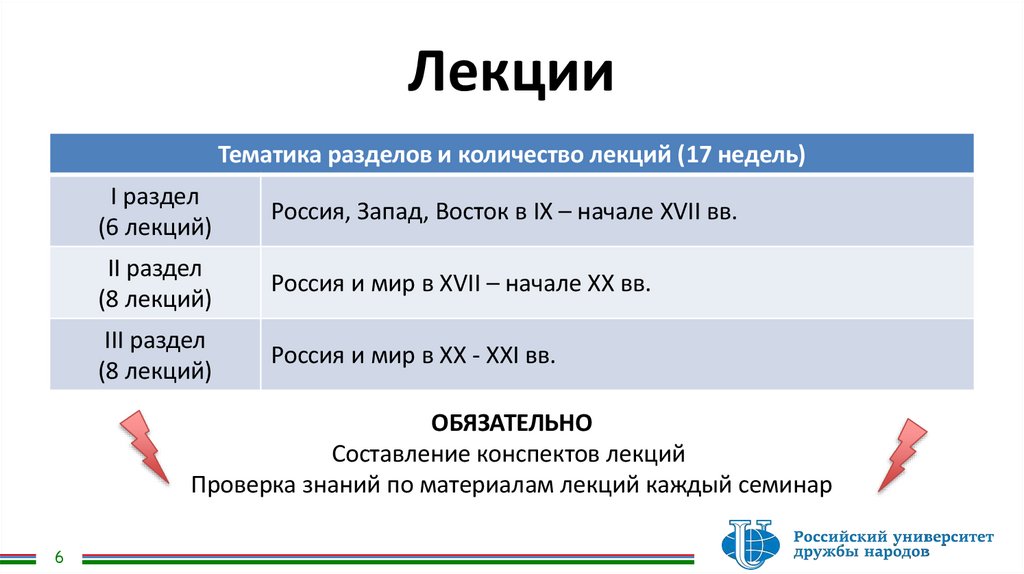 Лекции

| Тематика разделов и количество лекций (17 недель) | |
|---|---|
| I раздел (6 лекций) | Россия, Запад, Восток в IX – начале XVII вв. |
| II раздел (8 лекций) | Россия и мир в XVII – начале XX вв. |
| III раздел (8 лекций) | Россия и мир в XX - XXI вв. |

ОБЯЗАТЕЛЬНО
Составление конспектов лекций
Проверка знаний по материалам лекций каждый семинар

6

Российский университет дружбы народов